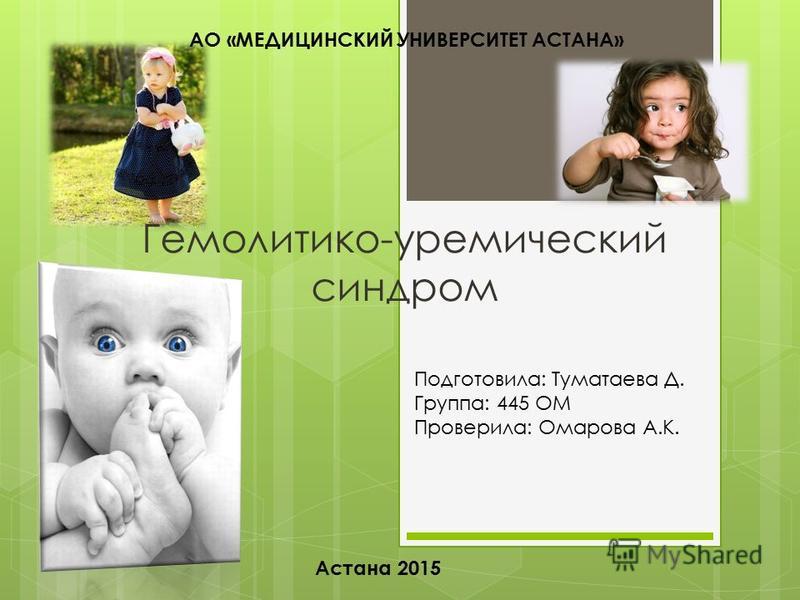 АО «МЕДИЦИНСКИЙ УНИВЕРСИТЕТ АСТАНА»

Гемолитико-уремический синдром

Подготовила: Туматаева Д.
Группа: 445 ОМ
Проверила: Омарова А.К.

Астана 2015

MyShared